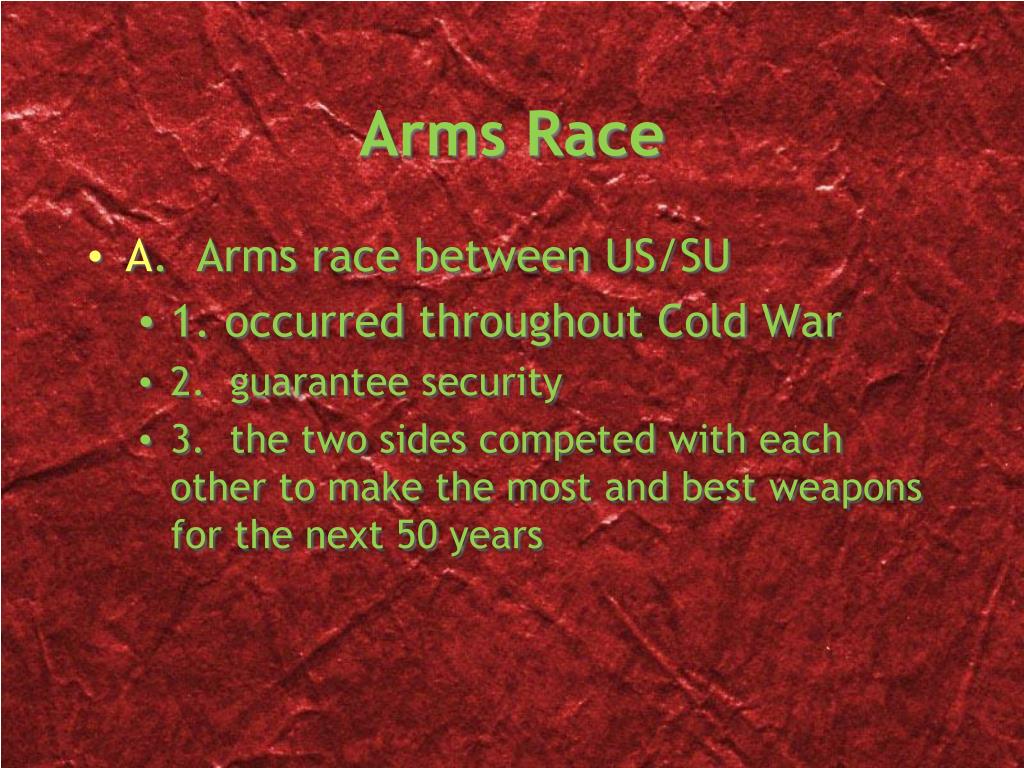 Arms Race

• A. Arms race between US/SU
  • 1. occurred throughout Cold War
  • 2. guarantee security
  • 3. the two sides competed with each other to make the most and best weapons for the next 50 years